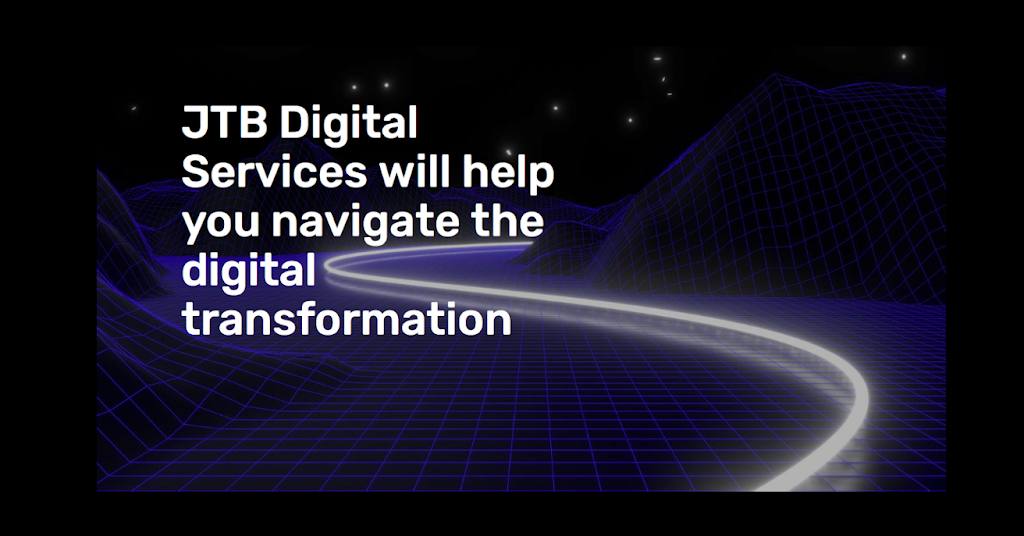 JTB Digital Services will help you navigate the digital transformation